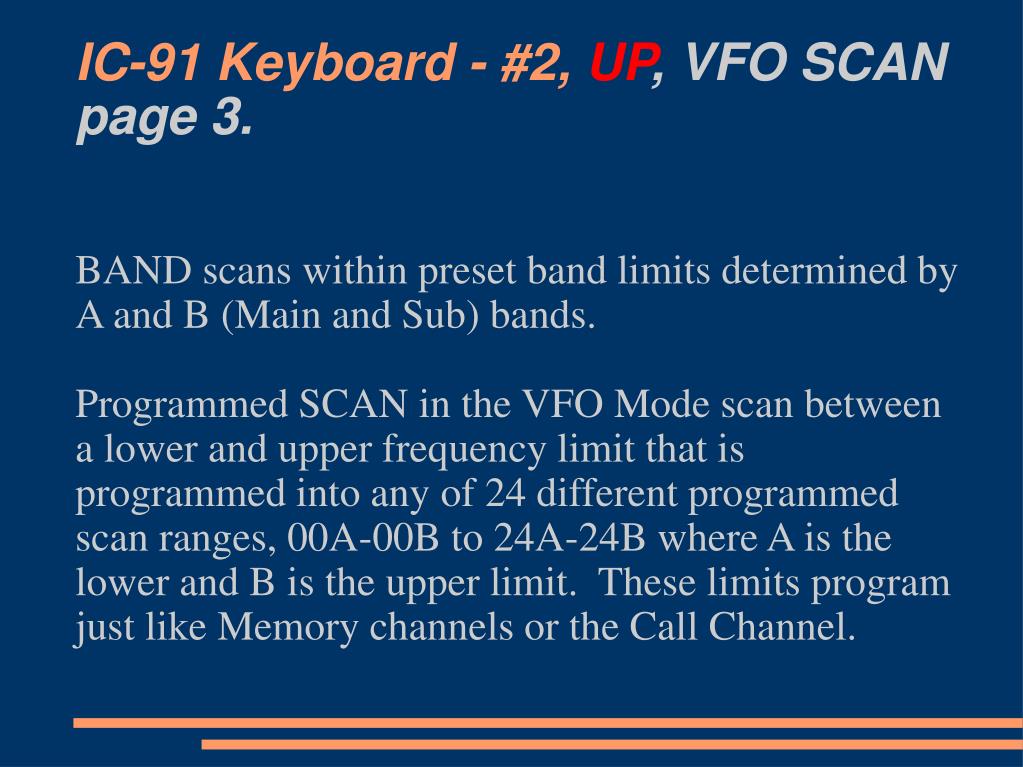 IC-91 Keyboard - #2, UP, VFO SCAN page 3.

BAND scans within preset band limits determined by A and B (Main and Sub) bands.

Programmed SCAN in the VFO Mode scan between a lower and upper frequency limit that is programmed into any of 24 different programmed scan ranges, 00A-00B to 24A-24B where A is the lower and B is the upper limit. These limits program just like Memory channels or the Call Channel.